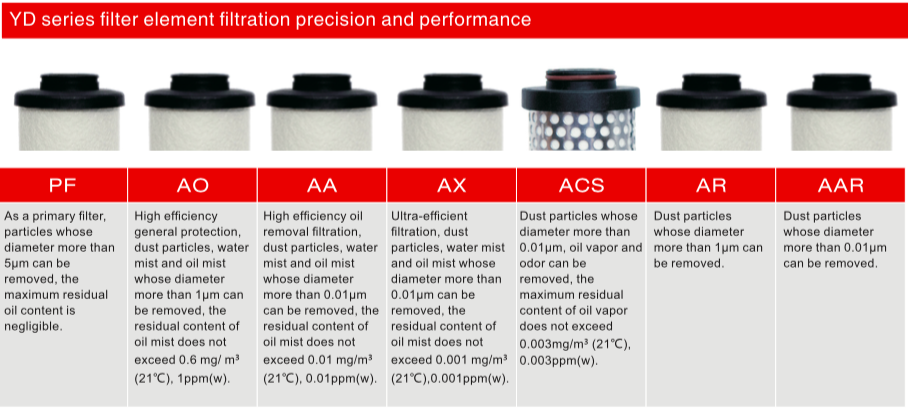 YD series filter element filtration precision and performance

| PF | AO | AA | AX | ACS | AR | AAR |
|---|---|---|---|---|---|---|
| As a primary filter, particles whose diameter more than 5μm can be removed, the maximum residual oil content is negligible. | High efficiency general protection, dust particles, water mist and oil mist whose diameter more than 1μm can be removed, the residual content of oil mist does not exceed 0.6 mg/ m³ (21℃), 1ppm(w). | High efficiency oil removal filtration, dust particles, water mist and oil mist whose diameter more than 0.01μm can be removed, the residual content of oil mist does not exceed 0.01 mg/m³ (21℃), 0.01ppm(w). | Ultra-efficient filtration, dust particles, water mist and oil mist whose diameter more than 0.01μm can be removed, the residual content of oil mist does not exceed 0.001 mg/m³ (21℃),0.001ppm(w). | Dust particles whose diameter more than 0.01μm, oil vapor and odor can be removed, the maximum residual content of oil vapor does not exceed 0.003mg/m³ (21℃), 0.003ppm(w). | Dust particles whose diameter more than 1μm can be removed. | Dust particles whose diameter more than 0.01μm can be removed. |